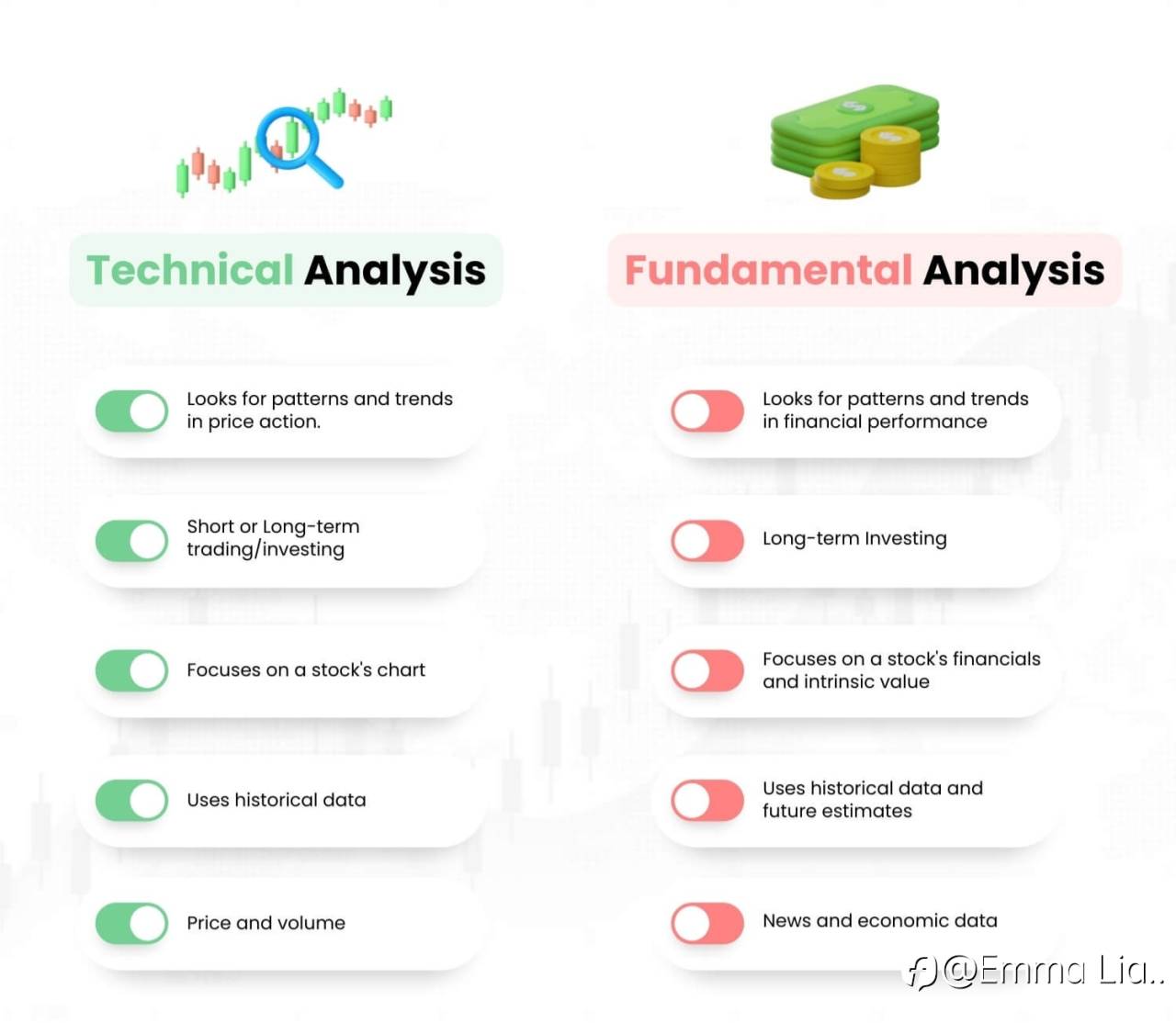 Technical Analysis

Looks for patterns and trends in price action.

Short or Long-term trading/investing

Focuses on a stock's chart

Uses historical data

Price and volume

Fundamental Analysis

Looks for patterns and trends in financial performance

Long-term Investing

Focuses on a stock's financials and intrinsic value

Uses historical data and future estimates

News and economic data

@Emma Lia..